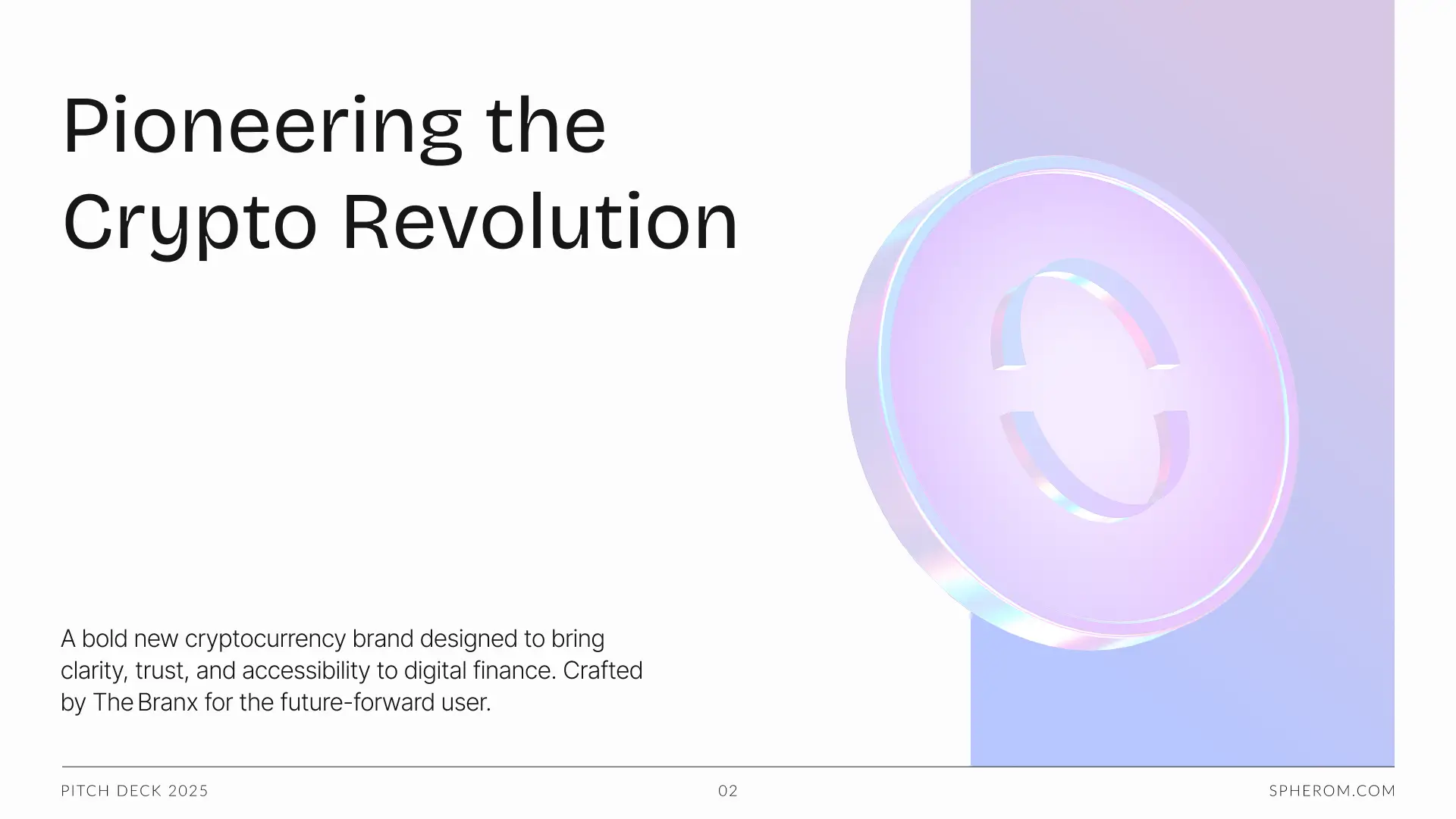 Pioneering the Crypto Revolution

A bold new cryptocurrency brand designed to bring clarity, trust, and accessibility to digital finance. Crafted by The Branx for the future-forward user.

PITCH DECK 2025

02

SPHEROM.COM